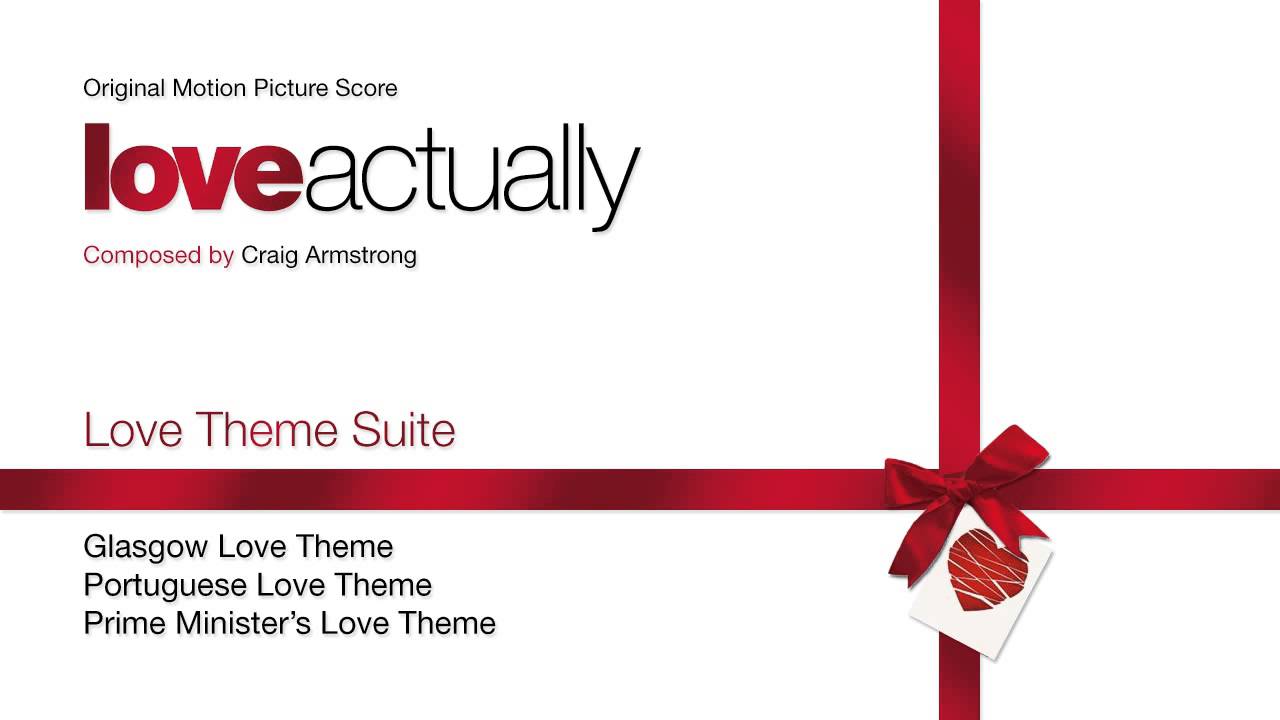 Original Motion Picture Score

loveactually

Composed by Craig Armstrong

Love Theme Suite

Glasgow Love Theme
Portuguese Love Theme
Prime Minister's Love Theme